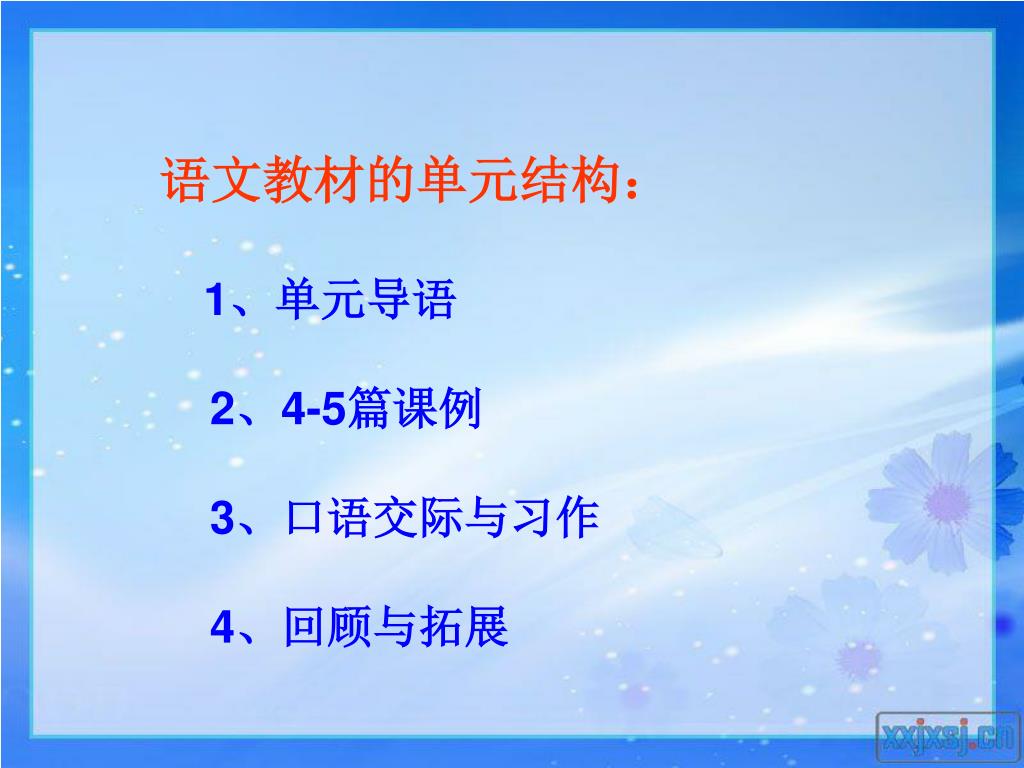 语文教材的单元结构：

1、单元导语

2、4-5篇课例

3、口语交际与习作

4、回顾与拓展

xxjxsj.cn